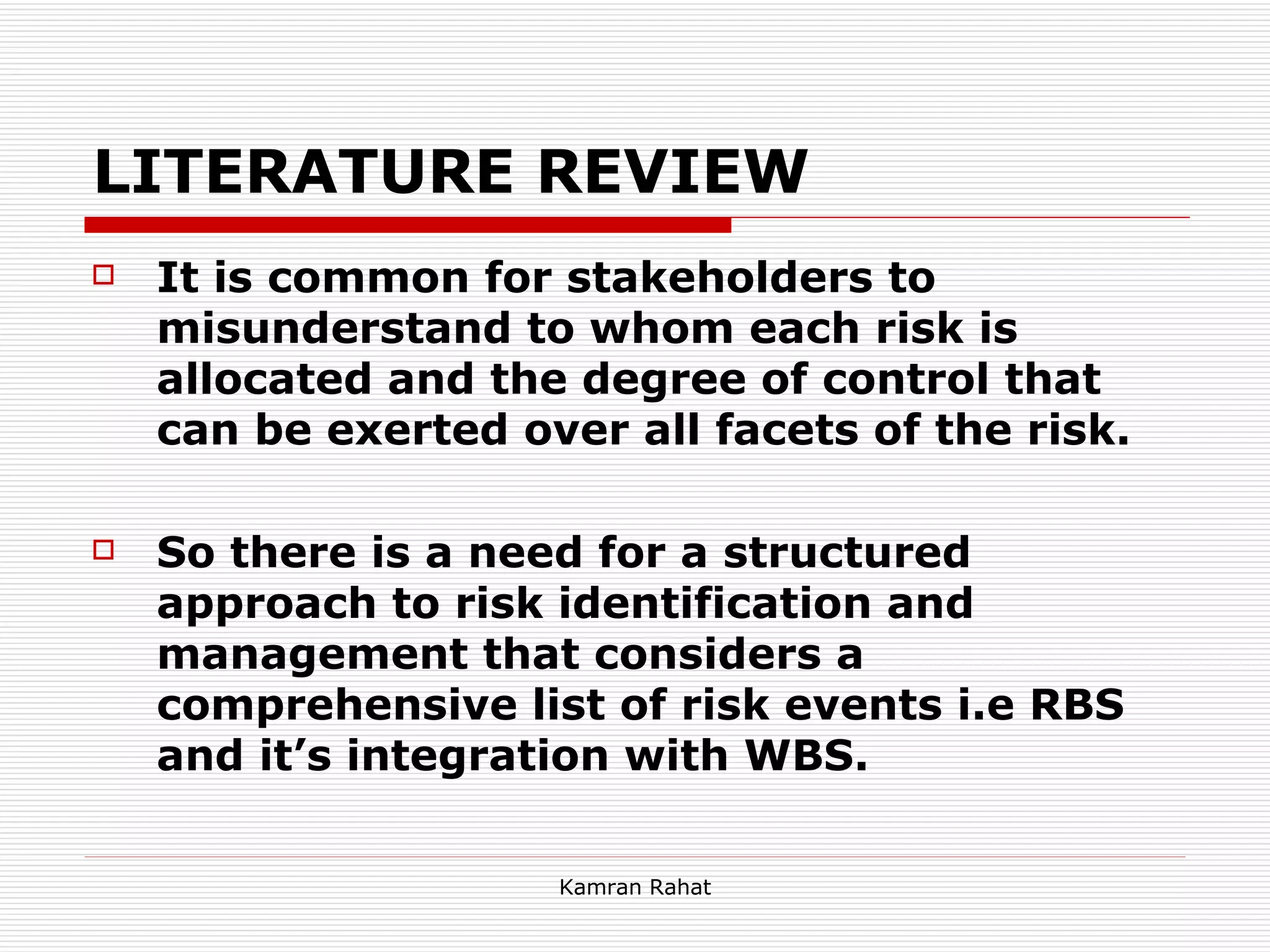 LITERATURE REVIEW

It is common for stakeholders to misunderstand to whom each risk is allocated and the degree of control that can be exerted over all facets of the risk.

So there is a need for a structured approach to risk identification and management that considers a comprehensive list of risk events i.e RBS and it’s integration with WBS.

Kamran Rahat